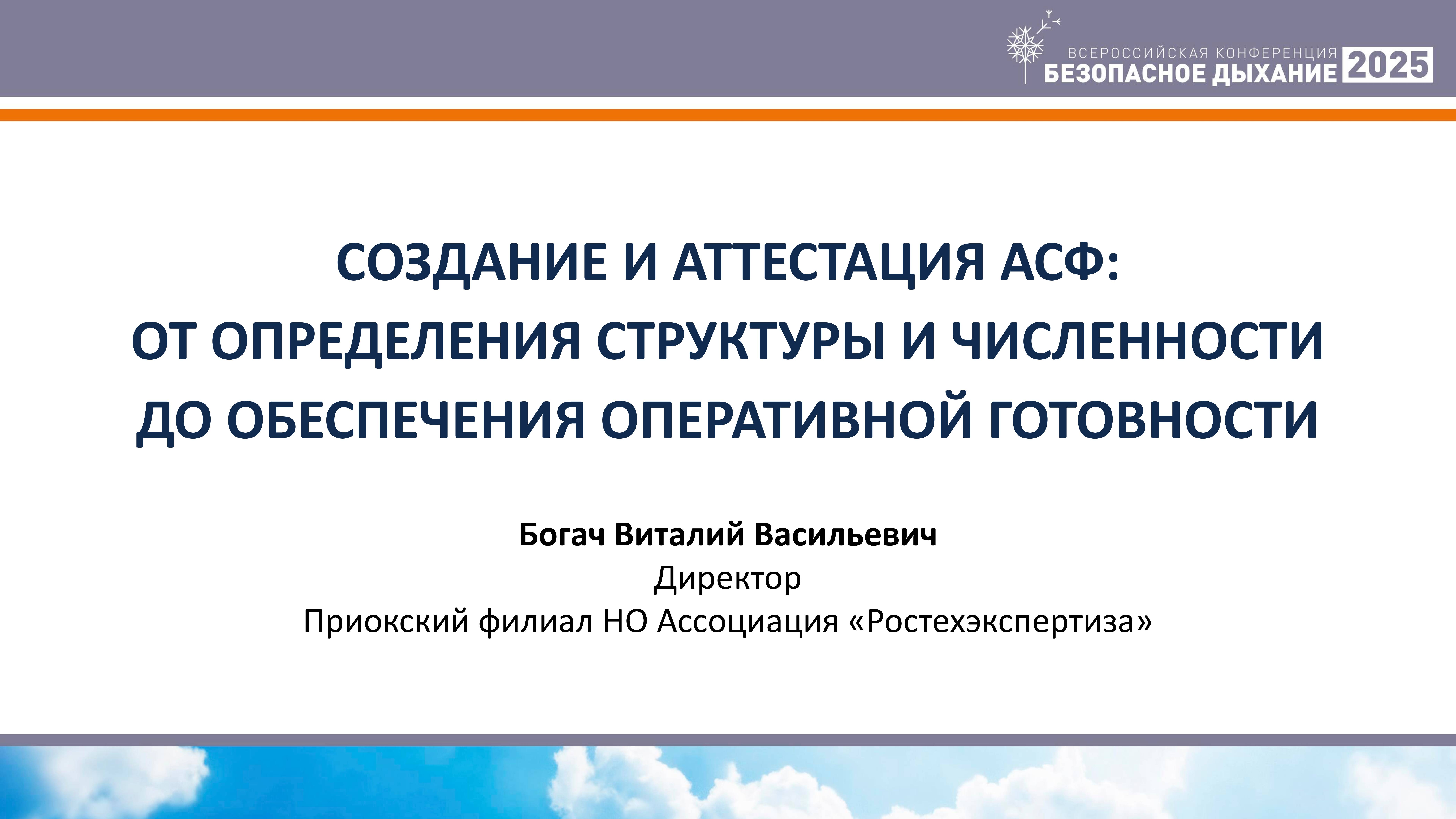 ВСЕРОССИЙСКАЯ КОНФЕРЕНЦИЯ
БЕЗОПАСНОЕ ДЫХАНИЕ 2025

СОЗДАНИЕ И АТТЕСТАЦИЯ АСФ:
ОТ ОПРЕДЕЛЕНИЯ СТРУКТУРЫ И ЧИСЛЕННОСТИ
ДО ОБЕСПЕЧЕНИЯ ОПЕРАТИВНОЙ ГОТОВНОСТИ

Богач Виталий Васильевич
Директор
Приокский филиал НО Ассоциация «Ростехэкспертиза»